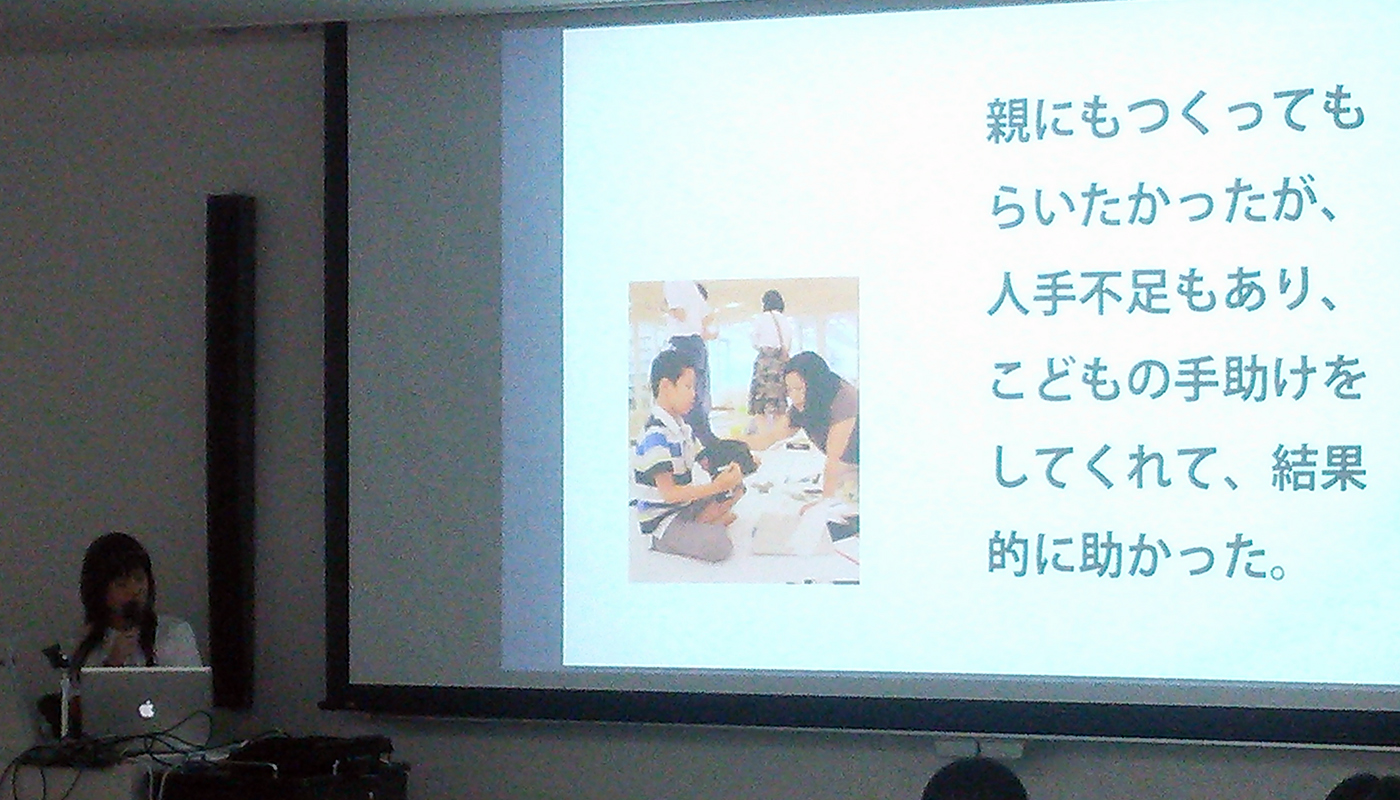 親にもつくってもらいたかったが、人手不足もあり、こどもの手助けをしてくれて、結果的に助かった。